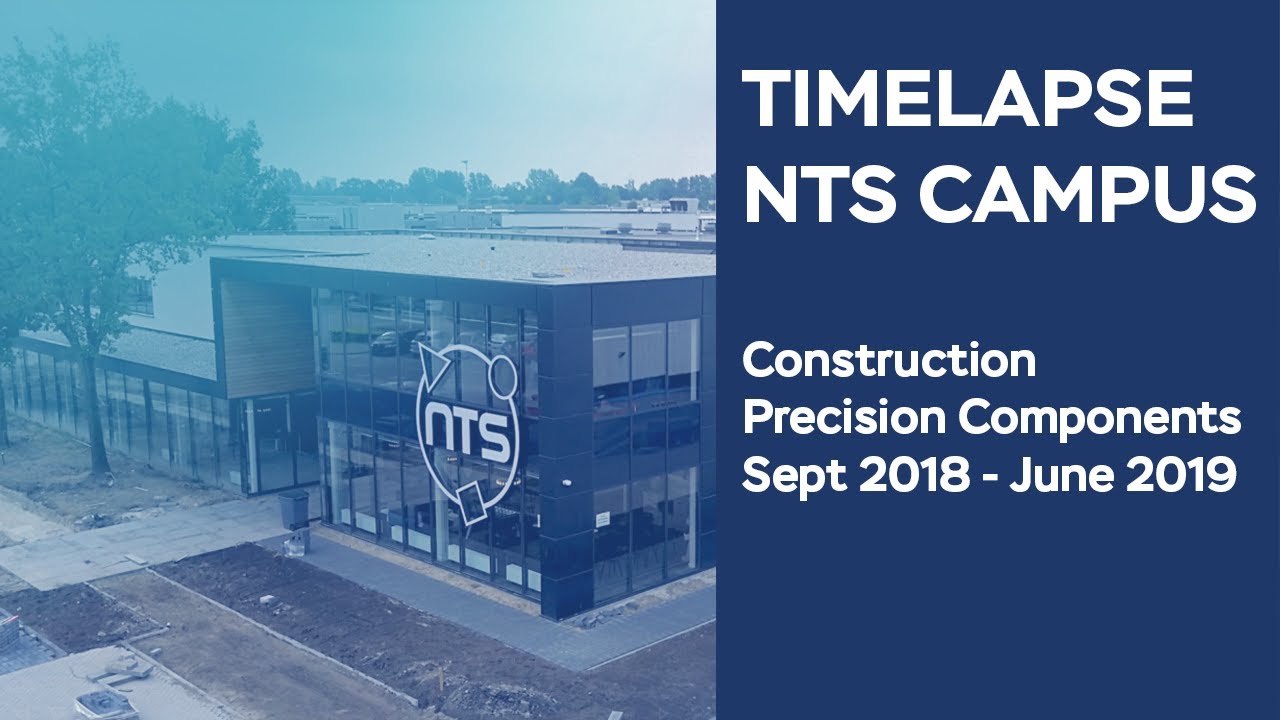 nts

TIMELAPSE
NTS CAMPUS

Construction
Precision Components
Sept 2018 - June 2019